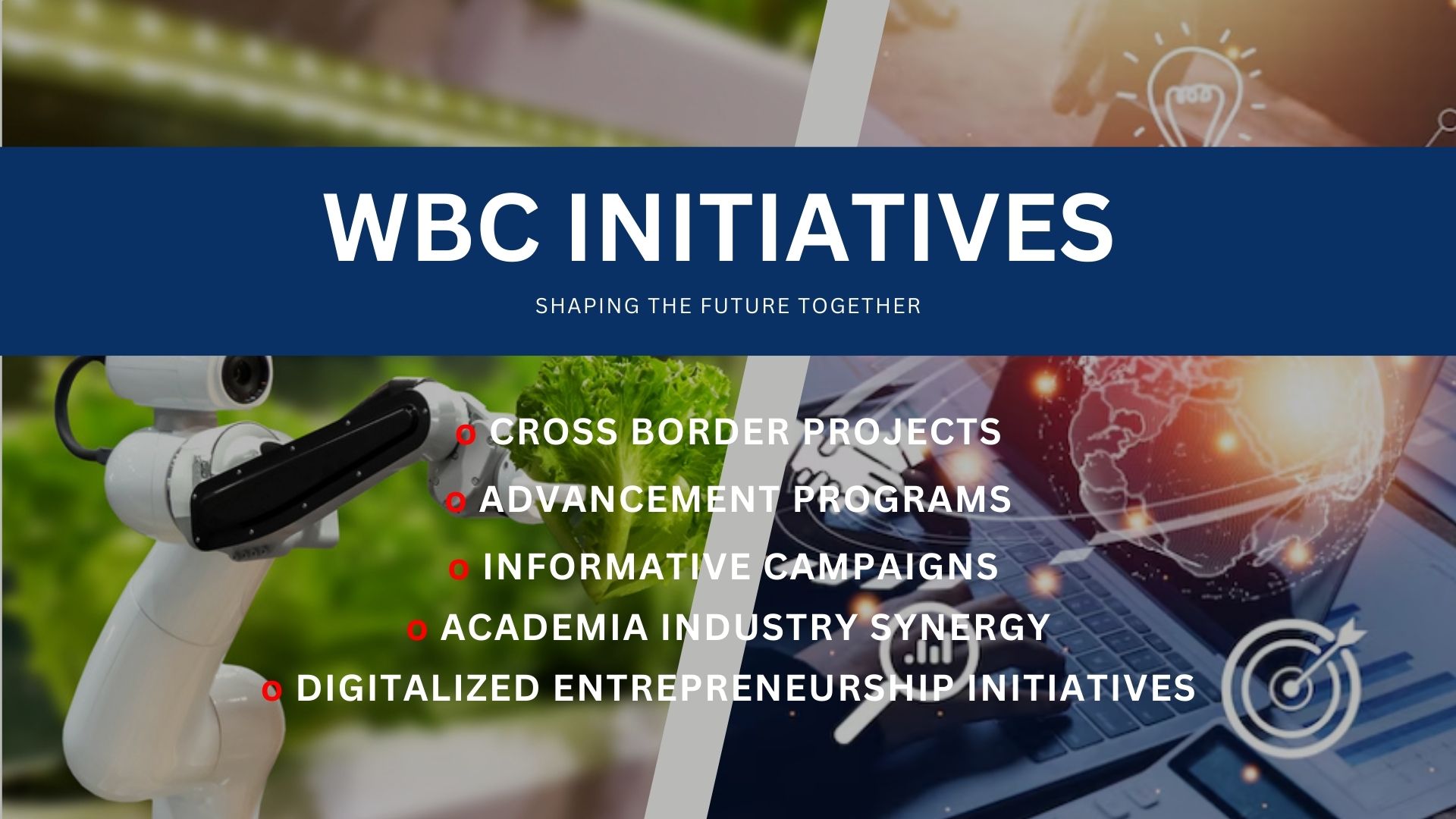 WBC INITIATIVES

SHAPING THE FUTURE TOGETHER

o CROSS BORDER PROJECTS
o ADVANCEMENT PROGRAMS
o INFORMATIVE CAMPAIGNS
o ACADEMIA INDUSTRY SYNERGY
o DIGITALIZED ENTREPRENEURSHIP INITIATIVES